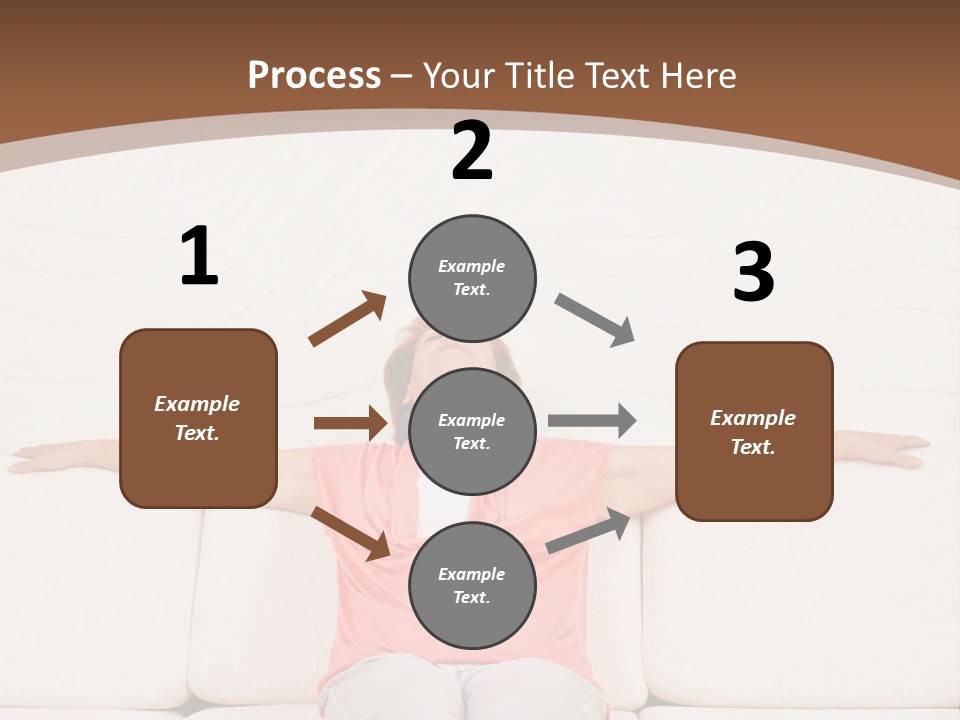 Process – Your Title Text Here

1

Example Text.

2

Example Text.

Example Text.

Example Text.

3

Example Text.